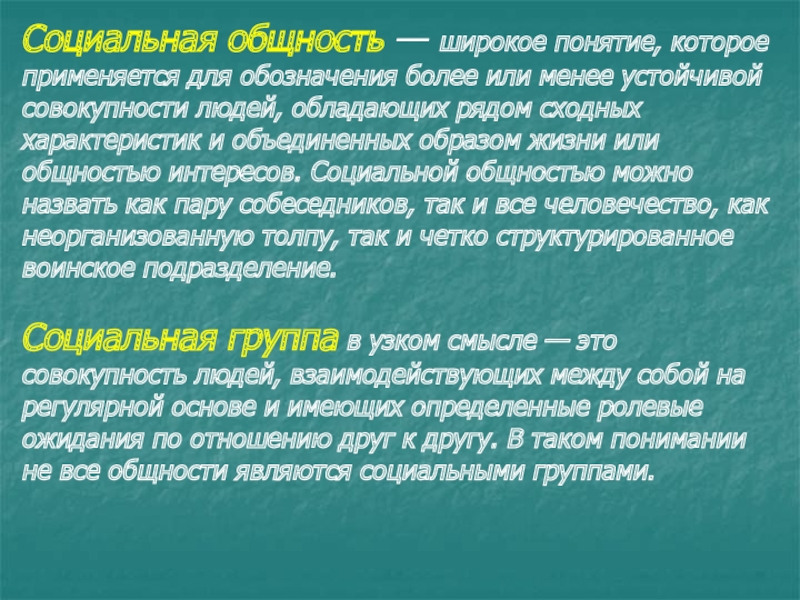 Социальная общность — широкое понятие, которое применяется для обозначения более или менее устойчивой совокупности людей, обладающих рядом сходных характеристик и объединенных образом жизни или общностью интересов. Социальной общностью можно назвать как пару собеседников, так и все человечество, как неорганизованную толпу, так и четко структурированное воинское подразделение.

Социальная группа в узком смысле — это совокупность людей, взаимодействующих между собой на регулярной основе и имеющих определенные ролевые ожидания по отношению друг к другу. В таком понимании не все общности являются социальными группами.